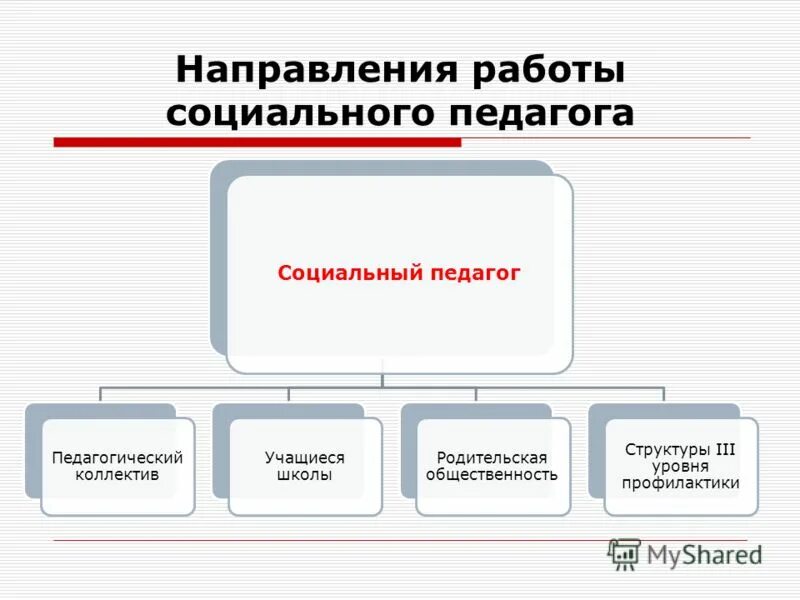 Направления работы социального педагога

Социальный педагог

Педагогический коллектив

Учащиеся школы

Родительская общественность

Структуры III уровня профилактики

MyShared